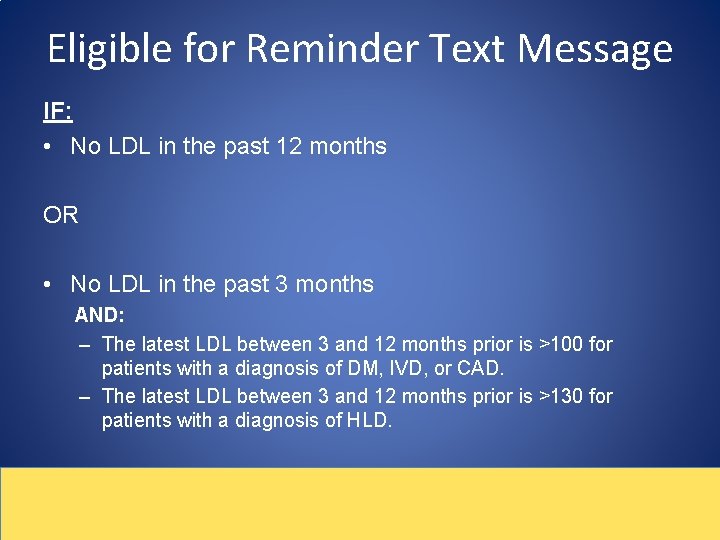 Eligible for Reminder Text Message

IF:

• No LDL in the past 12 months

OR

• No LDL in the past 3 months

AND:

– The latest LDL between 3 and 12 months prior is >100 for patients with a diagnosis of DM, IVD, or CAD.

– The latest LDL between 3 and 12 months prior is >130 for patients with a diagnosis of HLD.